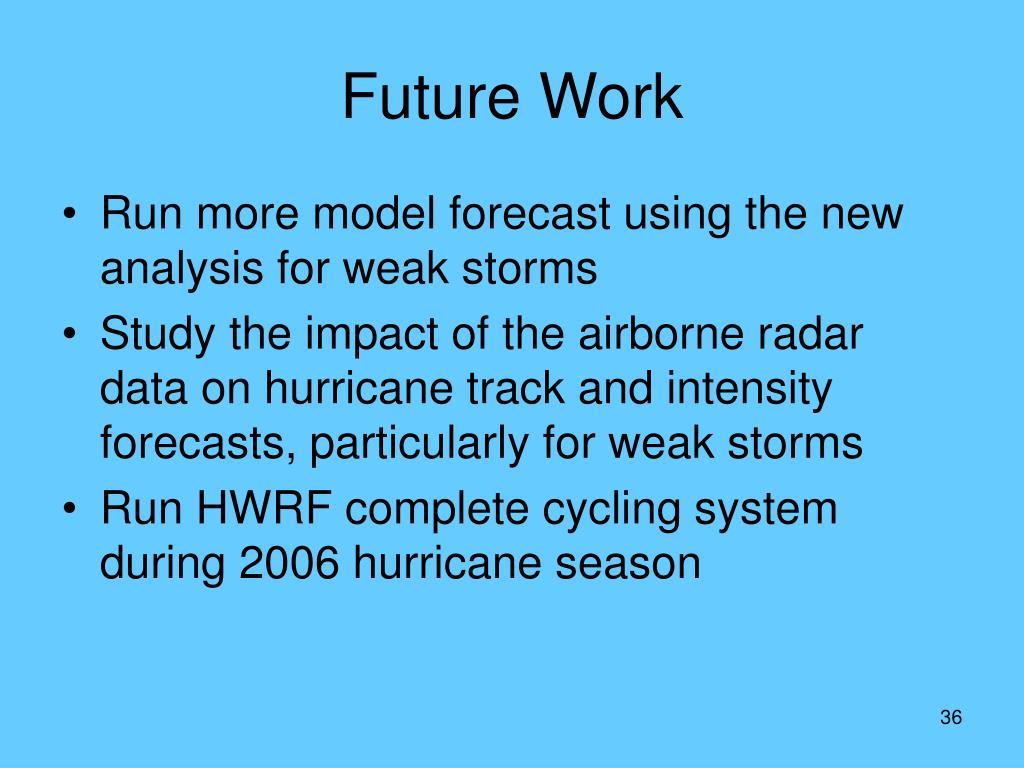 Future Work

• Run more model forecast using the new analysis for weak storms
• Study the impact of the airborne radar data on hurricane track and intensity forecasts, particularly for weak storms
• Run HWRF complete cycling system during 2006 hurricane season

36